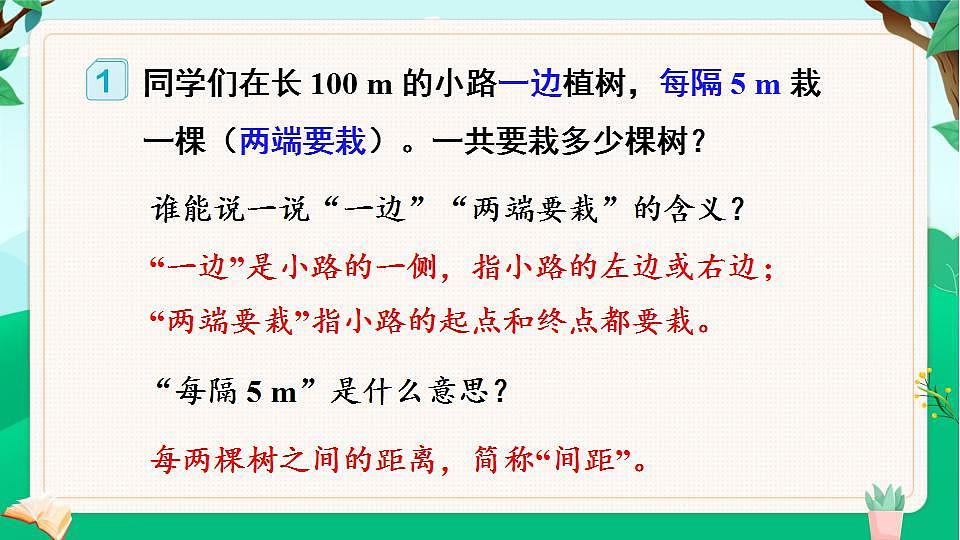 1 同学们在长 100 m 的小路一边植树，每隔 5 m 栽一棵（两端要栽）。一共要栽多少棵树？

谁能说一说“一边”“两端要栽”的含义？

“一边”是小路的一侧，指小路的左边或右边；
“两端要栽”指小路的起点和终点都要栽。

“每隔 5 m”是什么意思？

每两棵树之间的距离，简称“间距”。